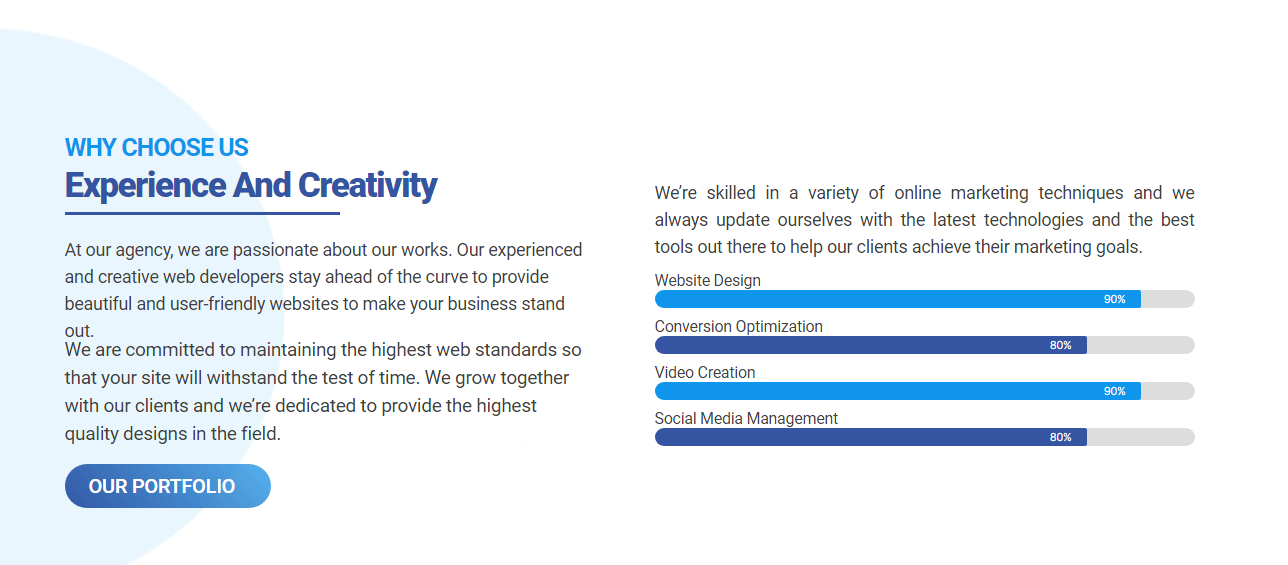 WHY CHOOSE US
Experience And Creativity

At our agency, we are passionate about our works. Our experienced and creative web developers stay ahead of the curve to provide beautiful and user-friendly websites to make your business stand out.

We are committed to maintaining the highest web standards so that your site will withstand the test of time. We grow together with our clients and we're dedicated to provide the highest quality designs in the field.

OUR PORTFOLIO

We're skilled in a variety of online marketing techniques and we always update ourselves with the latest technologies and the best tools out there to help our clients achieve their marketing goals.

Website Design
90%
Conversion Optimization
80%
Video Creation
90%
Social Media Management
80%